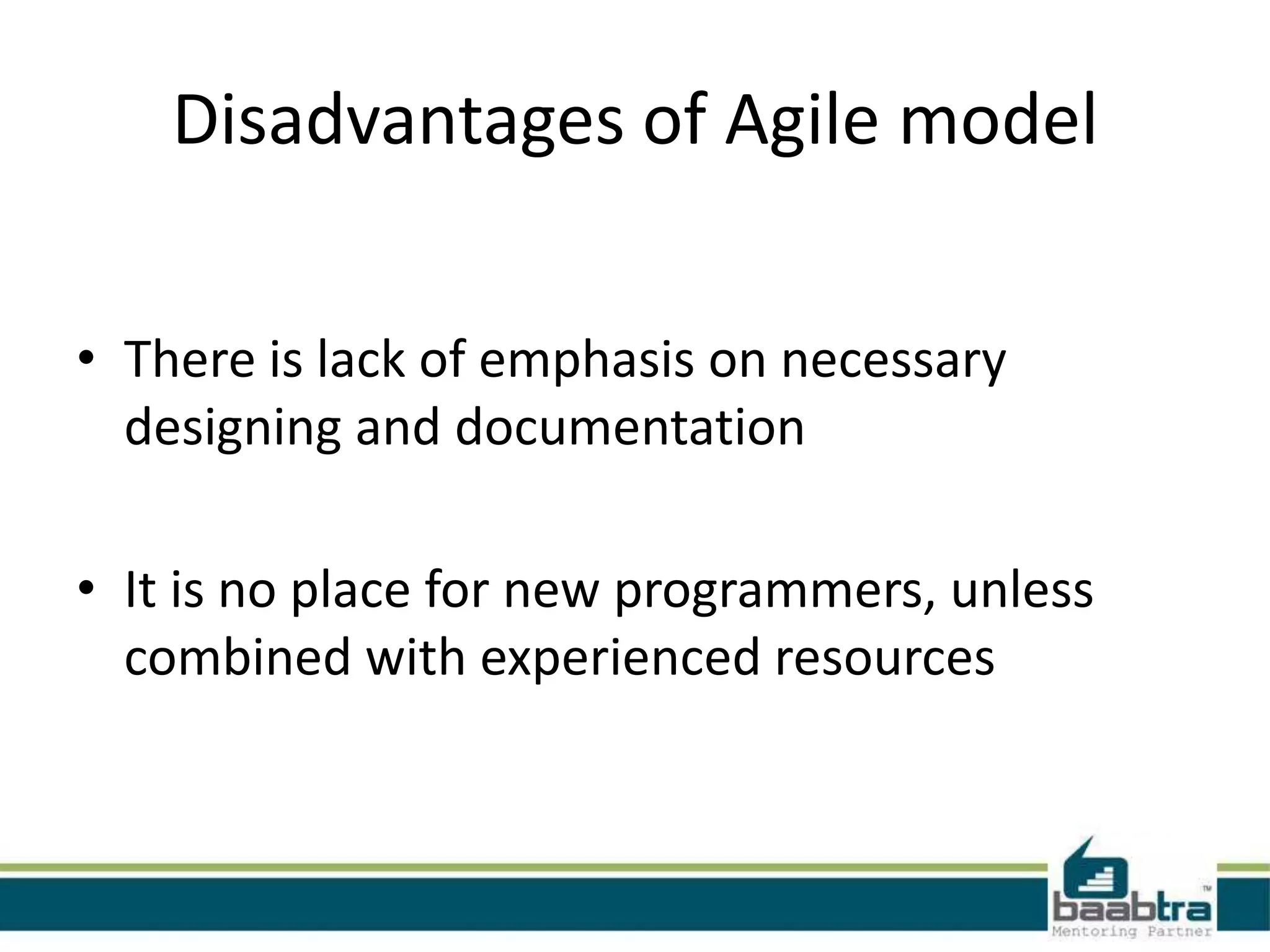 Disadvantages of Agile model

• There is lack of emphasis on necessary designing and documentation

• It is no place for new programmers, unless combined with experienced resources

baabtra™
Mentoring Partner